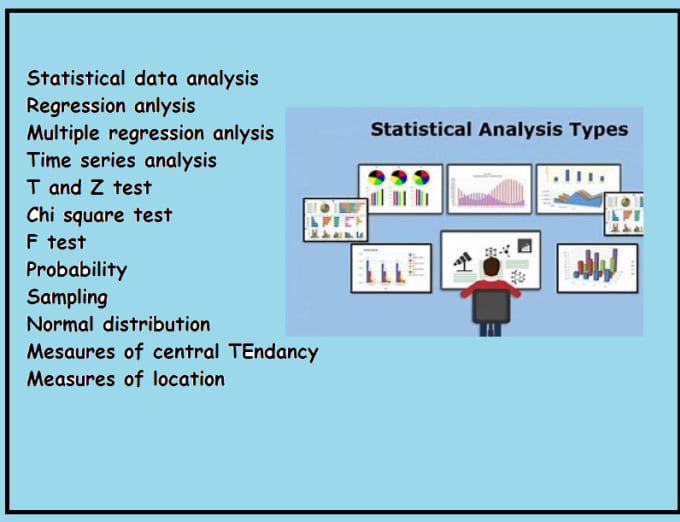 Statistical data analysis
Regression anlysis
Multiple regression anlysis
Time series analysis
T and Z test
Chi square test
F test
Probability
Sampling
Normal distribution
Mesaures of central TEndancy
Measures of location

Statistical Analysis Types